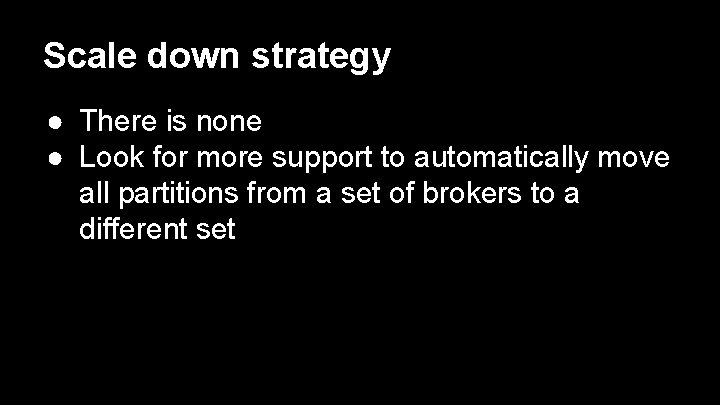 Scale down strategy

● There is none
● Look for more support to automatically move all partitions from a set of brokers to a different set